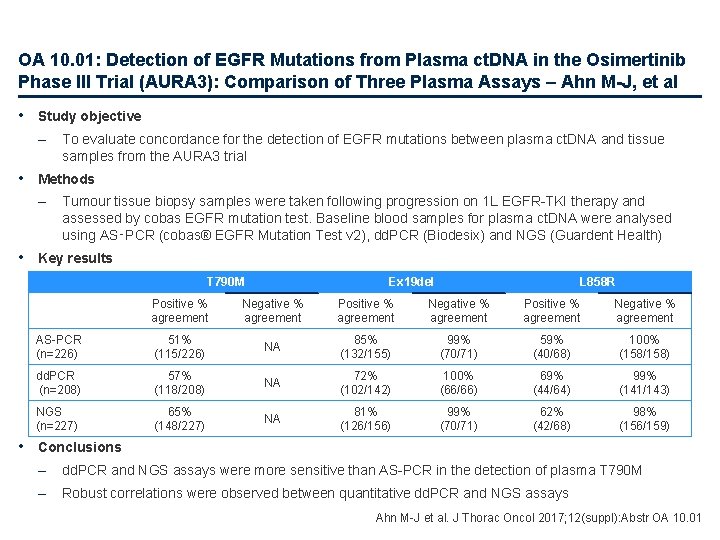 OA 10.01: Detection of EGFR Mutations from Plasma ctDNA in the Osimertinib Phase III Trial (AURA3): Comparison of Three Plasma Assays – Ahn M-J, et al

• Study objective
– To evaluate concordance for the detection of EGFR mutations between plasma ctDNA and tissue samples from the AURA3 trial

• Methods
– Tumour tissue biopsy samples were taken following progression on 1L EGFR-TKI therapy and assessed by cobas EGFR mutation test. Baseline blood samples for plasma ctDNA were analysed using AS-PCR (cobas® EGFR Mutation Test v2), ddPCR (Biodesix) and NGS (Guardent Health)

• Key results

| | T790M | | Ex19del | | L858R | |
|---|---|---|---|---|---|---|
| | Positive % agreement | Negative % agreement | Positive % agreement | Negative % agreement | Positive % agreement | Negative % agreement |
| AS-PCR (n=226) | 51% (115/226) | NA | 85% (132/155) | 99% (70/71) | 59% (40/68) | 100% (158/158) |
| ddPCR (n=208) | 57% (118/208) | NA | 72% (102/142) | 100% (66/66) | 69% (44/64) | 99% (141/143) |
| NGS (n=227) | 65% (148/227) | NA | 81% (126/156) | 99% (70/71) | 62% (42/68) | 98% (156/159) |

• Conclusions
– ddPCR and NGS assays were more sensitive than AS-PCR in the detection of plasma T790M
– Robust correlations were observed between quantitative ddPCR and NGS assays

Ahn M-J et al. J Thorac Oncol 2017;12(suppl):Abstr OA 10.01